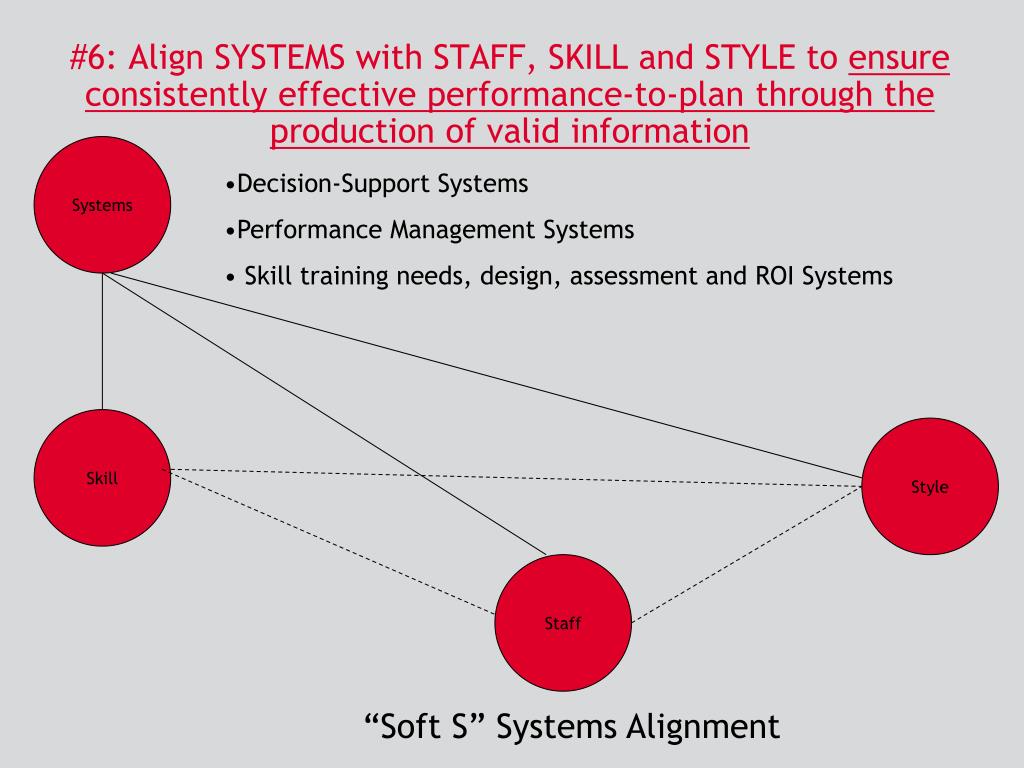 #6: Align SYSTEMS with STAFF, SKILL and STYLE to ensure consistently effective performance-to-plan through the production of valid information

Systems

•Decision-Support Systems

•Performance Management Systems

• Skill training needs, design, assessment and ROI Systems

Skill

Style

Staff

“Soft S” Systems Alignment